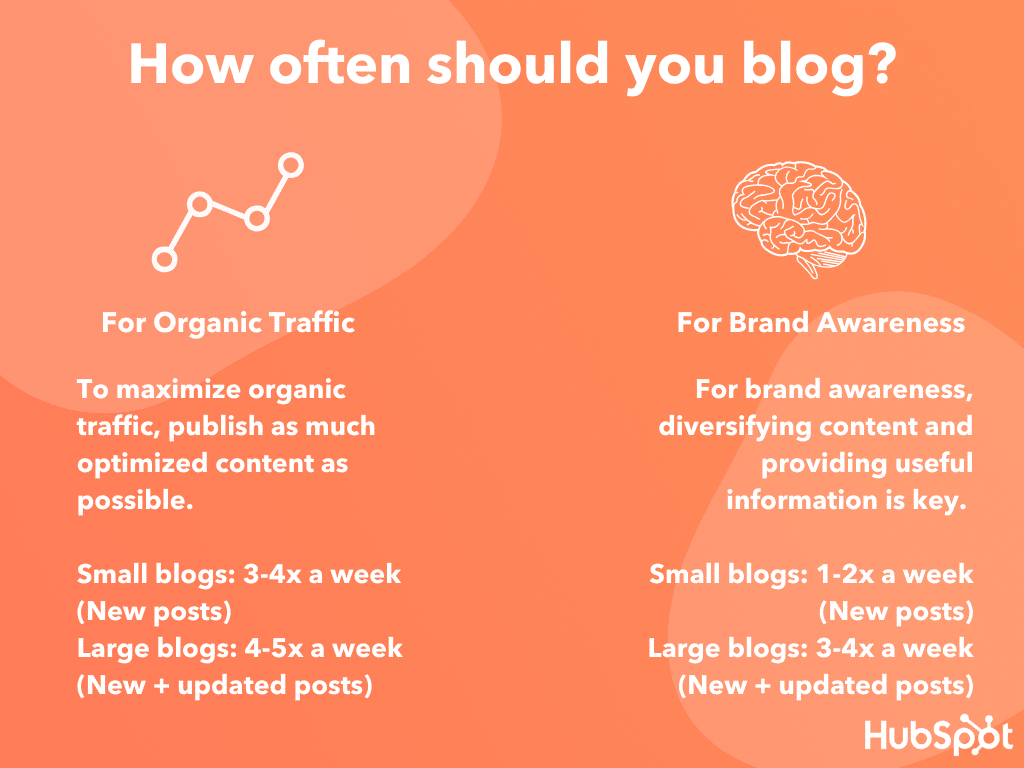 How often should you blog?

For Organic Traffic

To maximize organic traffic, publish as much optimized content as possible.

Small blogs: 3-4x a week (New posts)
Large blogs: 4-5x a week (New + updated posts)

For Brand Awareness

For brand awareness, diversifying content and providing useful information is key.

Small blogs: 1-2x a week (New posts)
Large blogs: 3-4x a week (New + updated posts)

HubSpot